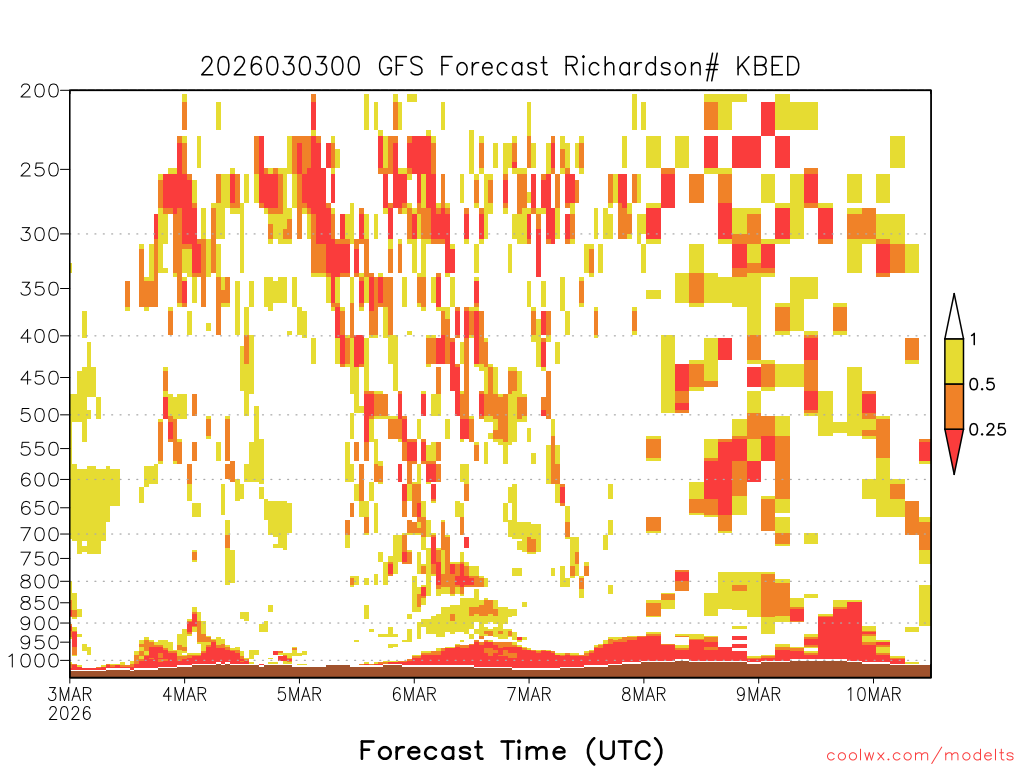 2026030300 GFS Forecast Richardson# KBED

200
250
300
350
400
450
500
550
600
650
700
750
800
850
900
950
1000

1
0.5
0.25

3MAR
2026
4MAR
5MAR
6MAR
7MAR
8MAR
9MAR
10MAR

Forecast Time (UTC)

coolwx.com/modelts